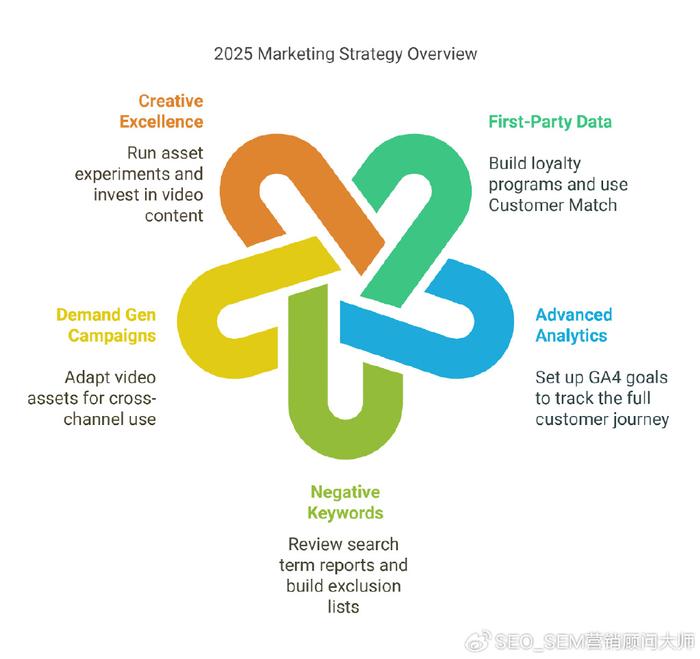 2025 Marketing Strategy Overview

Creative Excellence

Run asset experiments and invest in video content

First-Party Data

Build loyalty programs and use Customer Match

Demand Gen Campaigns

Adapt video assets for cross-channel use

Advanced Analytics

Set up GA4 goals to track the full customer journey

Negative Keywords

Review search term reports and build exclusion lists

SEO_SEM营销顾问大师